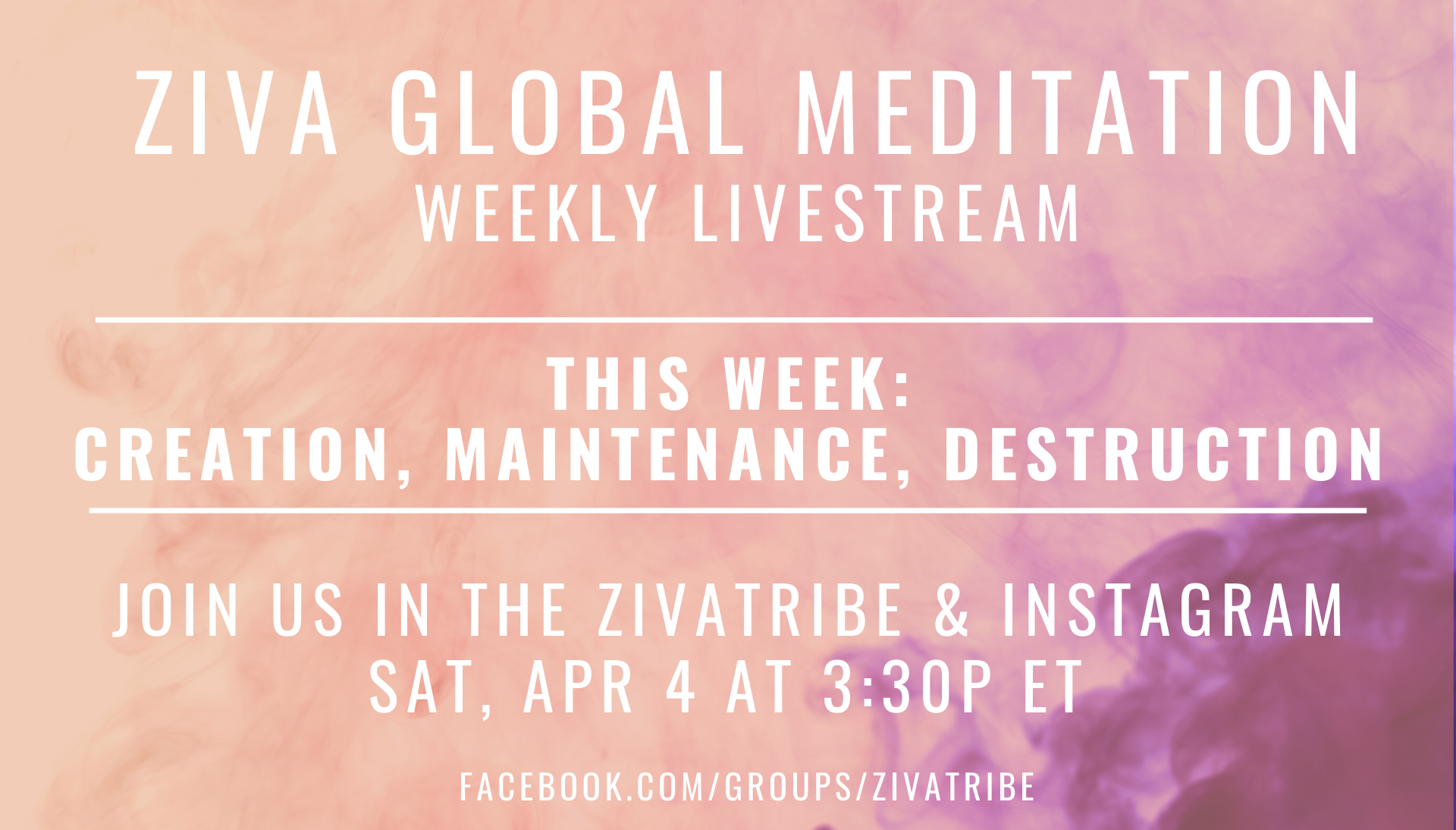 ZIVA GLOBAL MEDITATION
WEEKLY LIVESTREAM

THIS WEEK:
CREATION, MAINTENANCE, DESTRUCTION

JOIN US IN THE ZIVATRIBE & INSTAGRAM
SAT, APR 4 AT 3:30P ET

FACEBOOK.COM/GROUPS/ZIVATRIBE